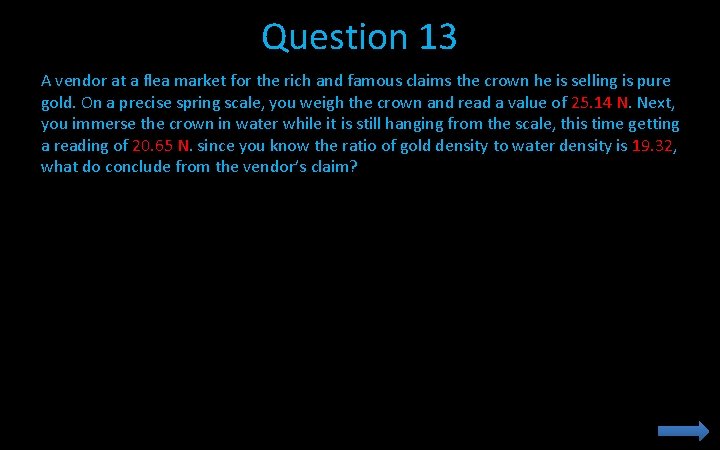 Question 13

A vendor at a flea market for the rich and famous claims the crown he is selling is pure gold. On a precise spring scale, you weigh the crown and read a value of 25.14 N. Next, you immerse the crown in water while it is still hanging from the scale, this time getting a reading of 20.65 N. since you know the ratio of gold density to water density is 19.32, what do conclude from the vendor's claim?